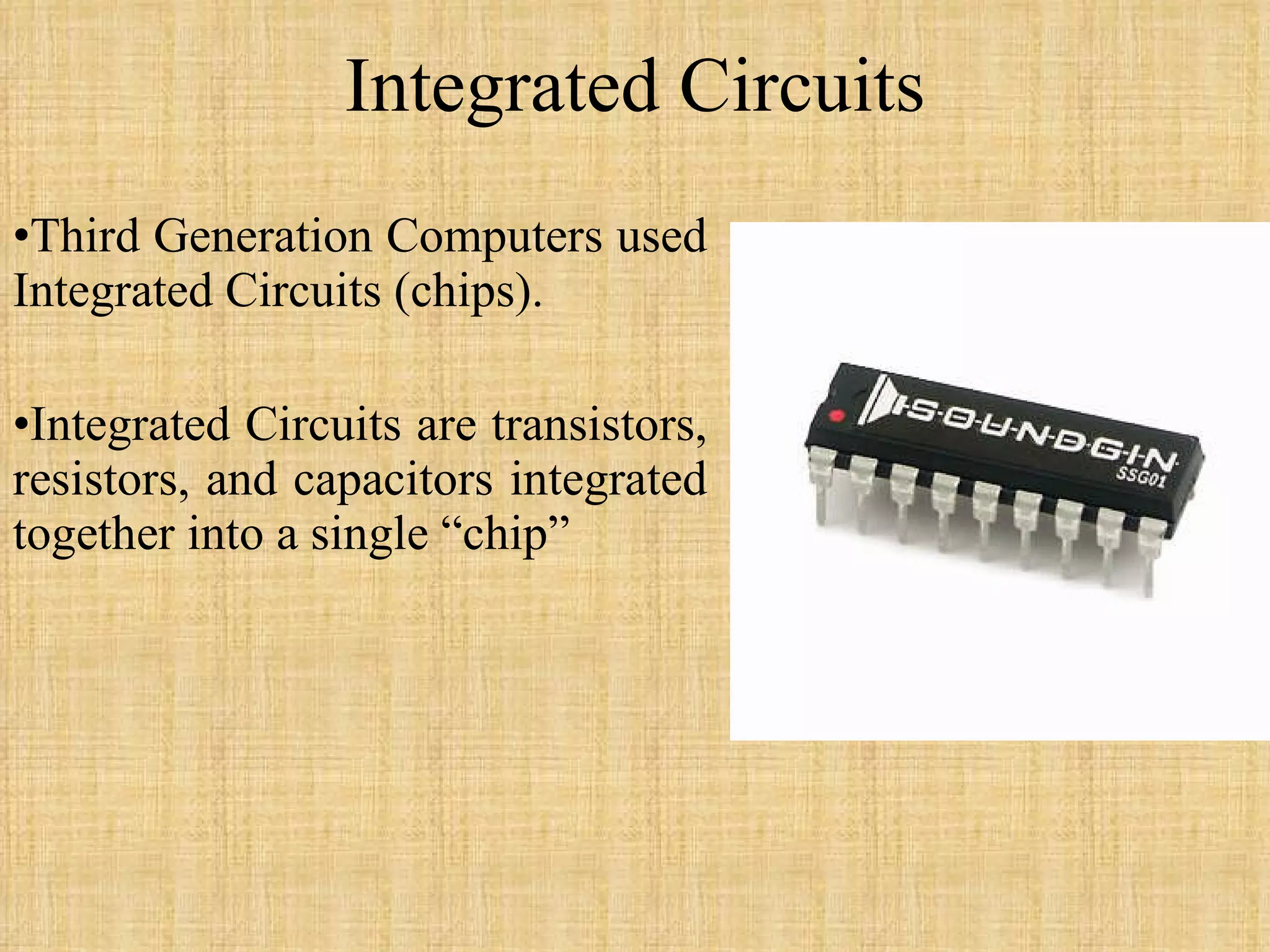 Integrated Circuits

•Third Generation Computers used Integrated Circuits (chips).

•Integrated Circuits are transistors, resistors, and capacitors integrated together into a single “chip”

S·O·U·N·D·G·I·N
SSG01